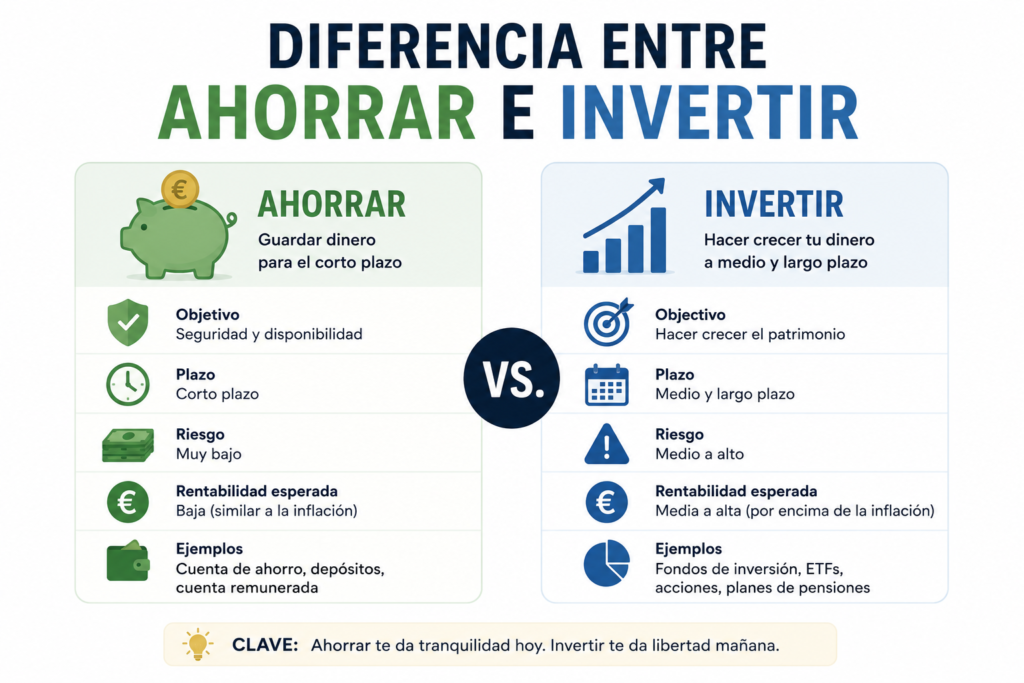 DIFERENCIA ENTRE
AHORRAR E INVERTIR

€

AHORRAR
Guardar dinero para el corto plazo

Objetivo
Seguridad y disponibilidad

Plazo
Corto plazo

Riesgo
Muy bajo

€
Rentabilidad esperada
Baja (similar a la inflación)

Ejemplos
Cuenta de ahorro, depósitos, cuenta remunerada

VS.

INVERTIR
Hacer crecer tu dinero a medio y largo plazo

Objectivo
Hacer crecer el patrimonio

Plazo
Medio y largo plazo

Riesgo
Medio a alto

€
Rentabilidad esperada
Media a alta (por encima de la inflación)

Ejemplos
Fondos de inversión, ETFs, acciones, planes de pensiones

CLAVE: Ahorrar te da tranquilidad hoy. Invertir te da libertad mañana.